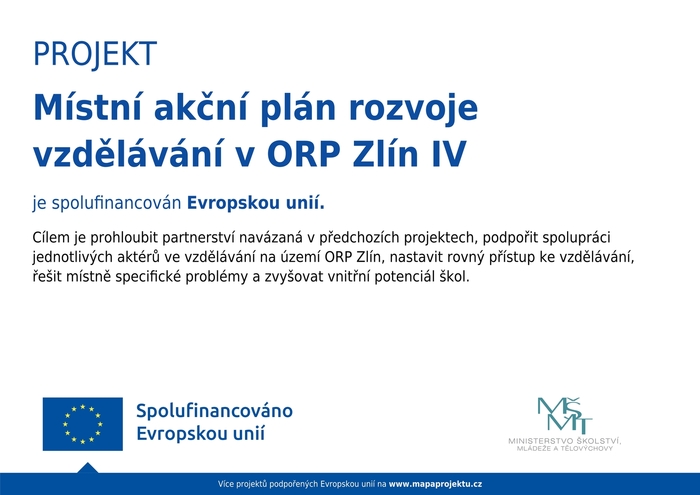 PROJEKT

Místní akční plán rozvoje vzdělávání v ORP Zlín IV

je spolufinancován Evropskou unií.

Cílem je prohloubit partnerství navázaná v předchozích projektech, podpořit spolupráci jednotlivých aktérů ve vzdělávání na území ORP Zlín, nastavit rovný přístup ke vzdělávání, řešit místně specifické problémy a zvyšovat vnitřní potenciál škol.

Spolufinancováno Evropskou unií

MŠMT
MINISTERSTVO ŠKOLSTVÍ, MLÁDEŽE A TĚLOVÝCHOVY

Více projektů podpořených Evropskou unií na www.mapaprojektu.cz